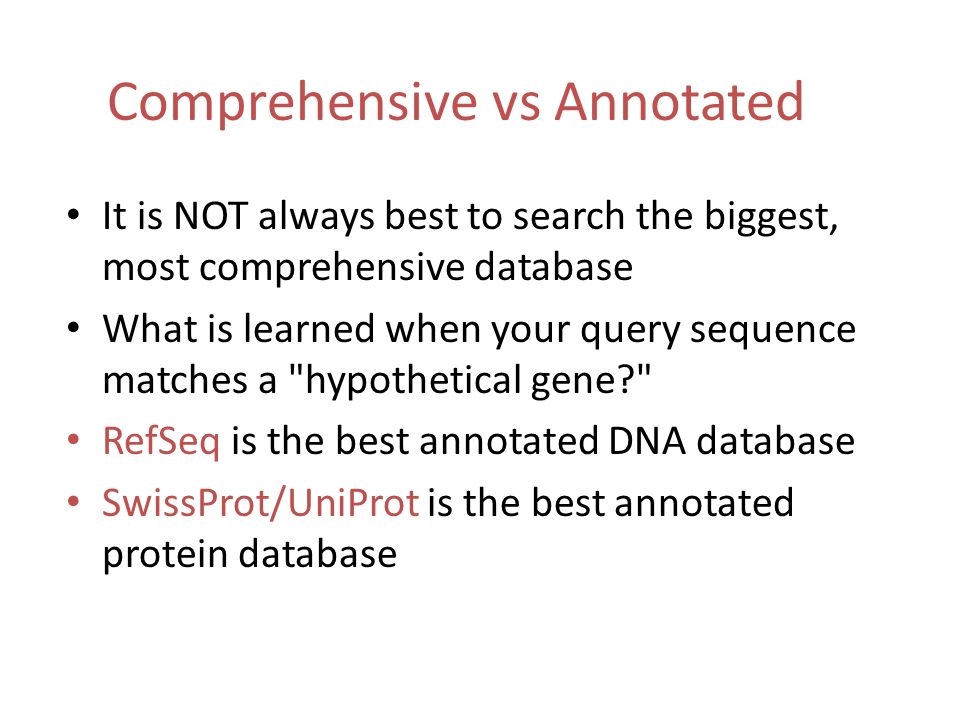 Comprehensive vs Annotated

• It is NOT always best to search the biggest, most comprehensive database

• What is learned when your query sequence matches a "hypothetical gene?"

• RefSeq is the best annotated DNA database

• SwissProt/UniProt is the best annotated protein database